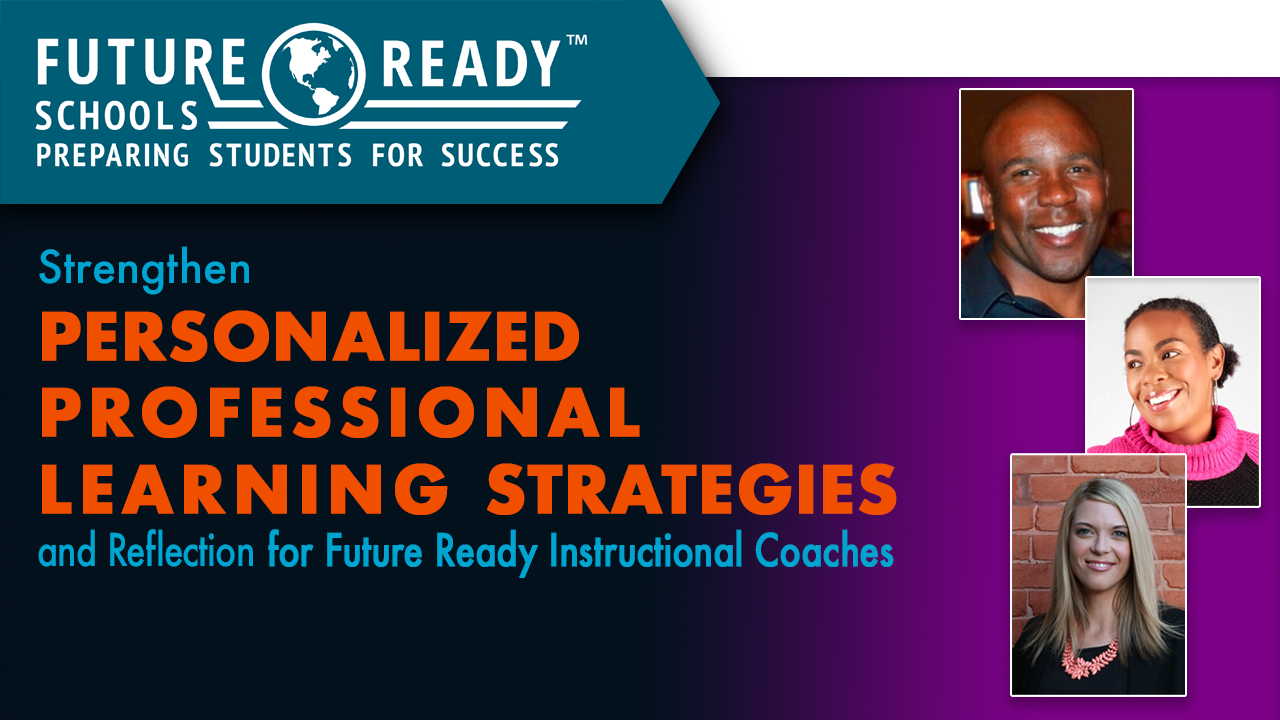 FUTURE READY™
SCHOOLS
PREPARING STUDENTS FOR SUCCESS

Strengthen
PERSONALIZED PROFESSIONAL LEARNING STRATEGIES
and Reflection for Future Ready Instructional Coaches